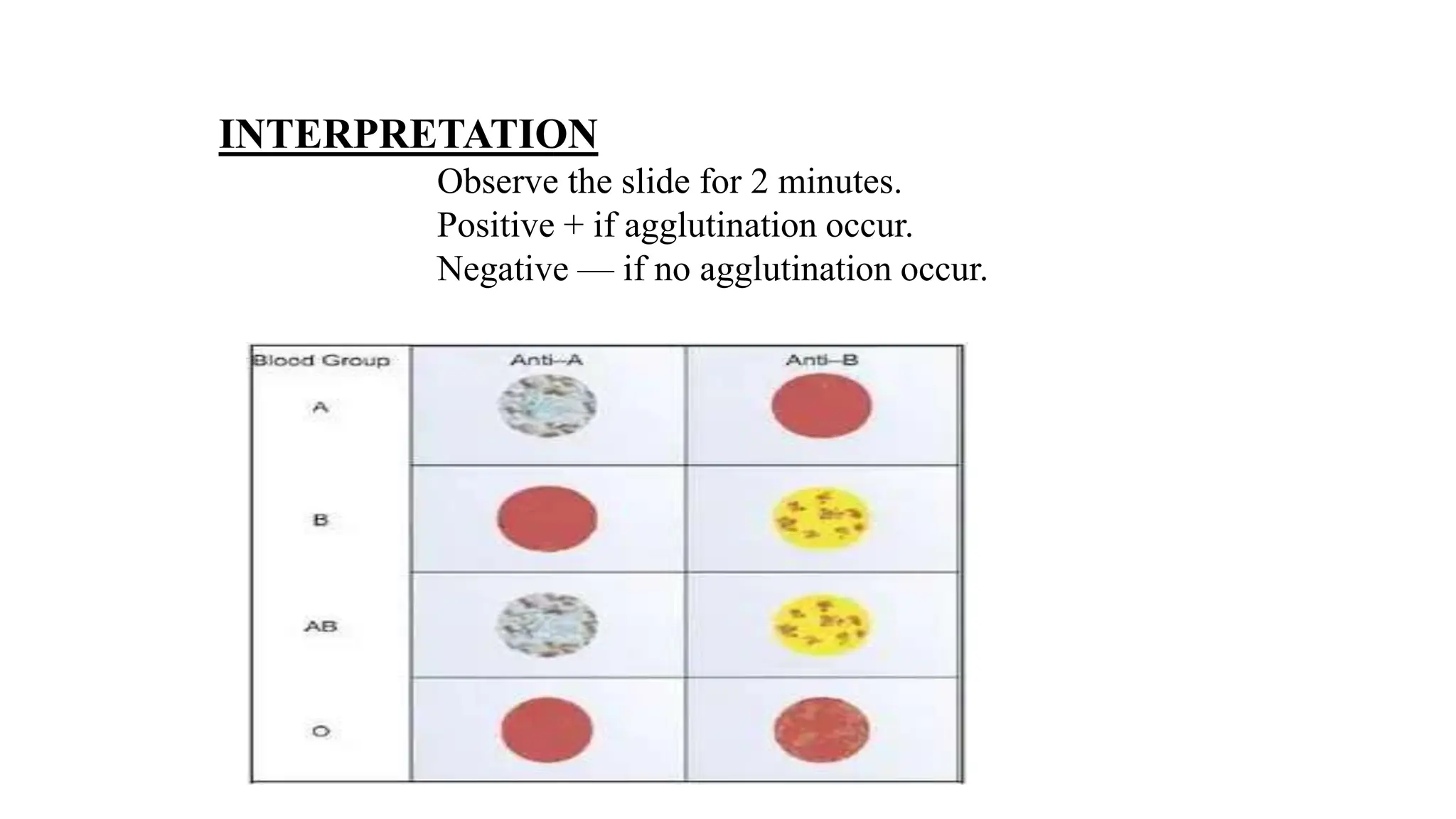 INTERPRETATION

Observe the slide for 2 minutes.
Positive + if agglutination occur.
Negative — if no agglutination occur.

| Blood Group | Anti–A | Anti–B |
|---|---|---|
| A | | |
| B | | |
| AB | | |
| O | | |